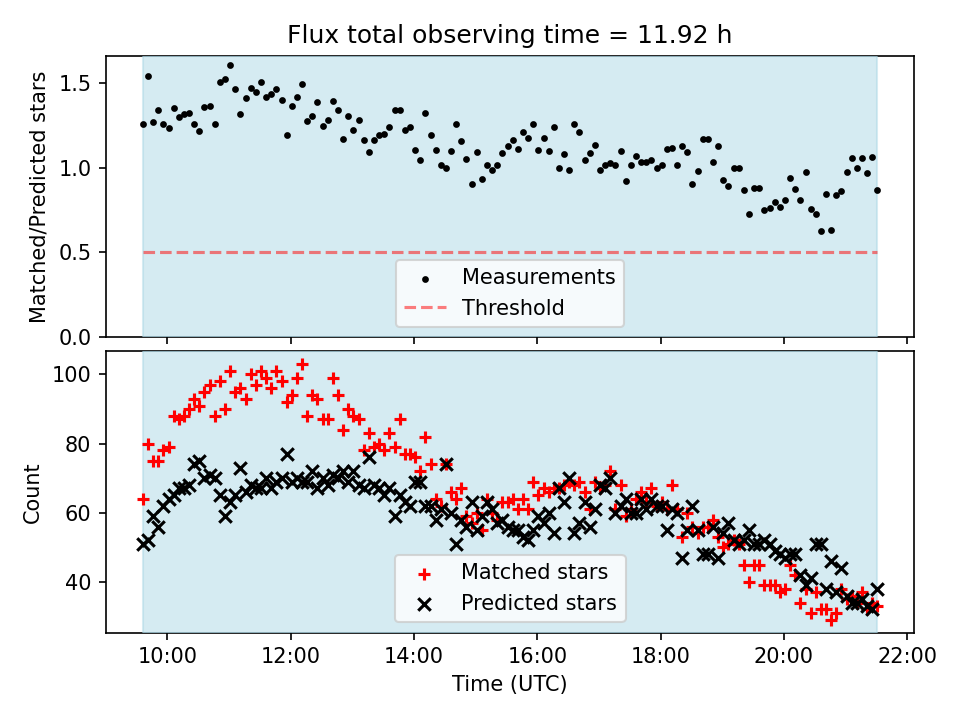 Flux total observing time = 11.92 h

Matched/Predicted stars

1.5
1.0
0.5
0.0

Measurements
Threshold

Count

100
80
60
40

Matched stars
Predicted stars

10:00 12:00 14:00 16:00 18:00 20:00 22:00

Time (UTC)